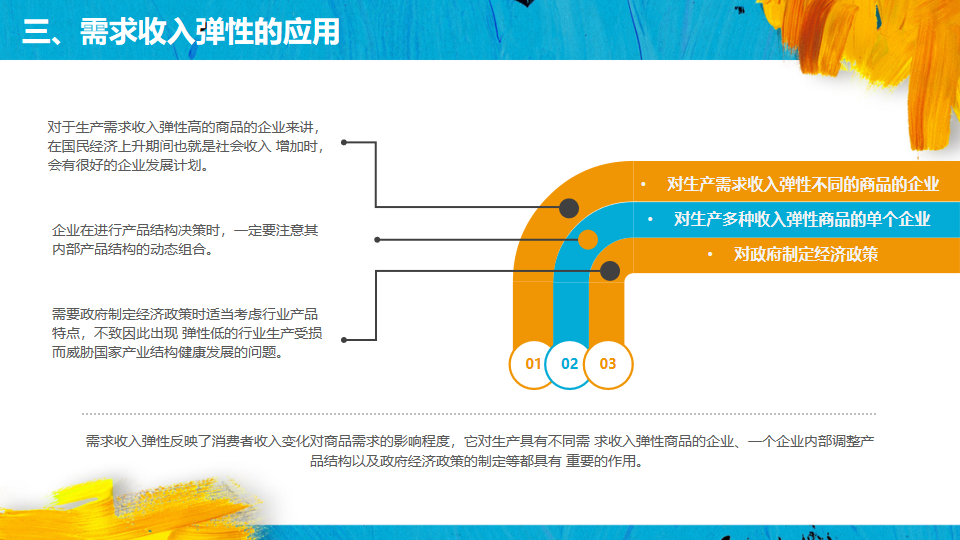 三、需求收入弹性的应用

对于生产需求收入弹性高的商品的企业来讲，在国民经济上升期间也就是社会收入 增加时，会有很好的企业发展计划。

企业在进行产品结构决策时，一定要注意其内部产品结构的动态组合。

需要政府制定经济政策时适当考虑行业产品特点，不致因此出现 弹性低的行业生产受损而威胁国家产业结构健康发展的问题。

• 对生产需求收入弹性不同的商品的企业

• 对生产多种收入弹性商品的单个企业

• 对政府制定经济政策

01

02

03

需求收入弹性反映了消费者收入变化对商品需求的影响程度，它对生产具有不同需 求收入弹性商品的企业、一个企业内部调整产品结构以及政府经济政策的制定等都具有 重要的作用。